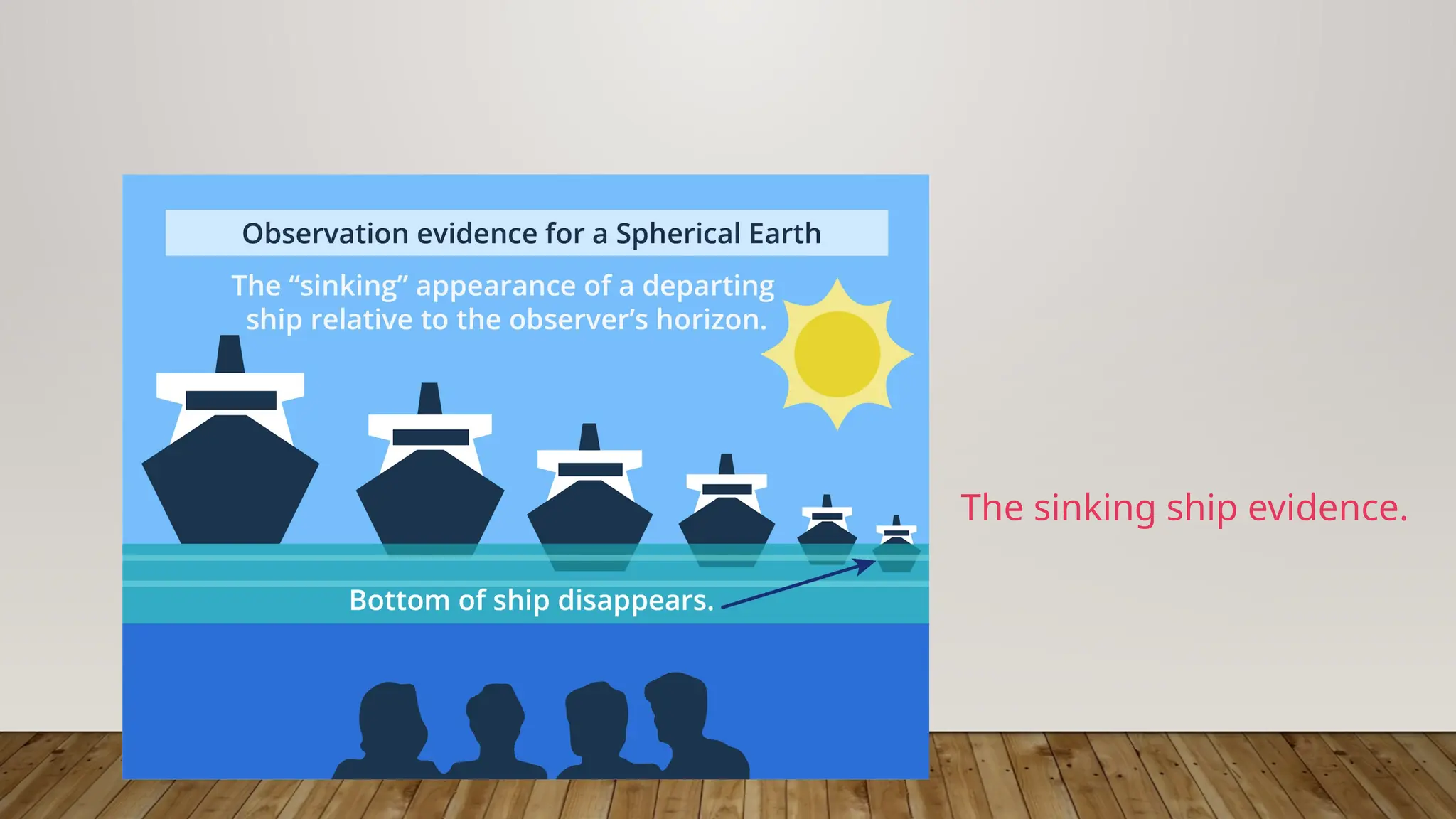 Observation evidence for a Spherical Earth

The “sinking” appearance of a departing ship relative to the observer’s horizon.

Bottom of ship disappears.

The sinking ship evidence.